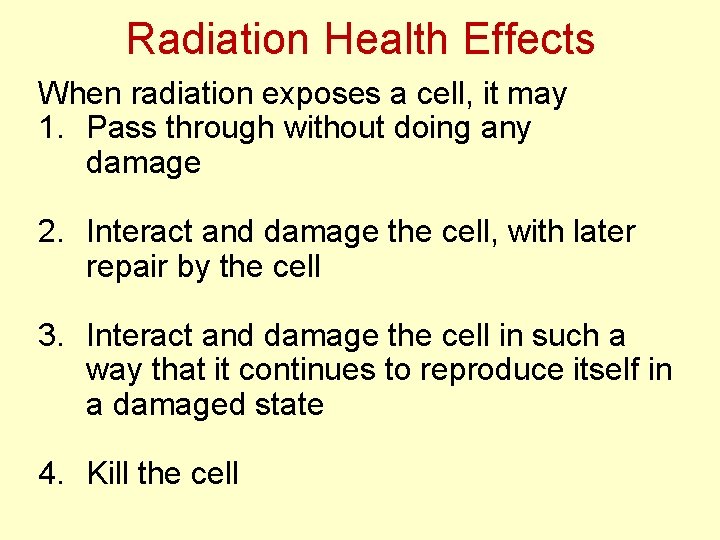 Radiation Health Effects

When radiation exposes a cell, it may
1. Pass through without doing any damage

2. Interact and damage the cell, with later repair by the cell

3. Interact and damage the cell in such a way that it continues to reproduce itself in a damaged state

4. Kill the cell